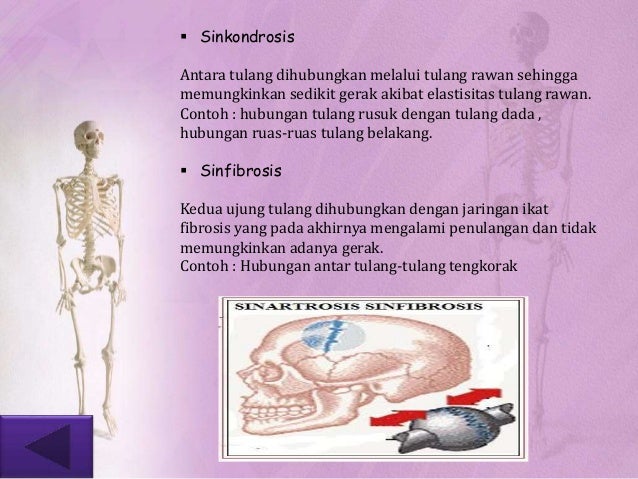 ▪ Sinkondrosis

Antara tulang dihubungkan melalui tulang rawan sehingga memungkinkan sedikit gerak akibat elastisitas tulang rawan. Contoh : hubungan tulang rusuk dengan tulang dada , hubungan ruas-ruas tulang belakang.

▪ Sinfibrosis

Kedua ujung tulang dihubungkan dengan jaringan ikat fibrosis yang pada akhirnya mengalami penulangan dan tidak memungkinkan adanya gerak.
Contoh : Hubungan antar tulang-tulang tengkorak

SINARTROSIS SINFIBROSIS